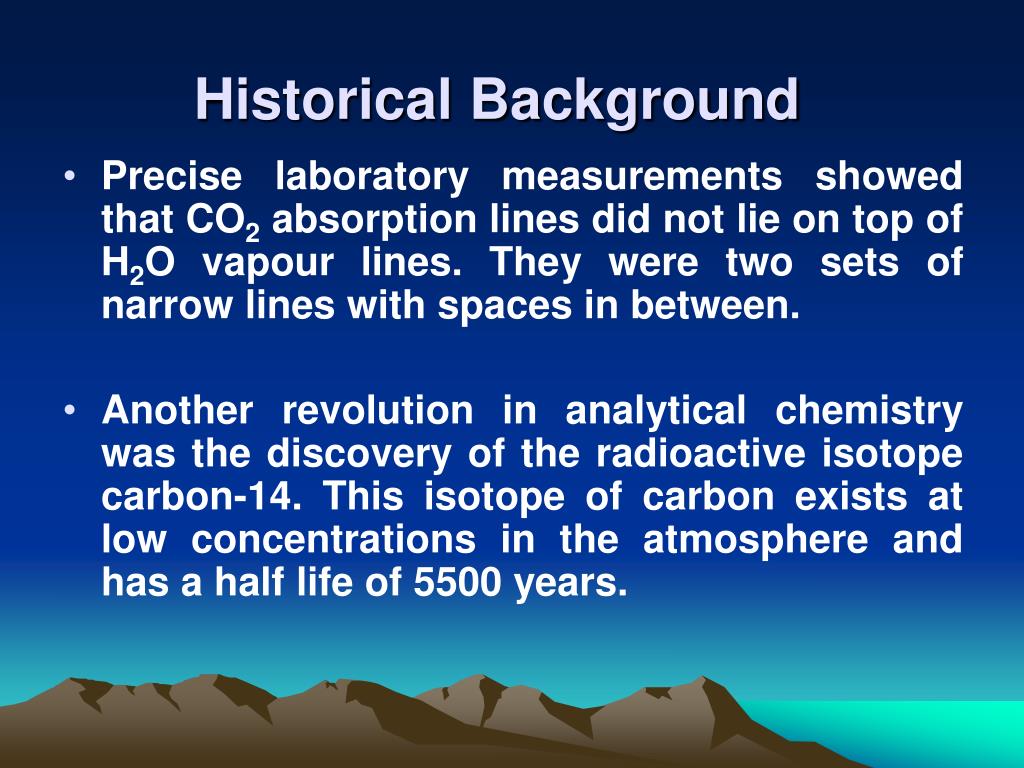 Historical Background

• Precise laboratory measurements showed that $CO_2$ absorption lines did not lie on top of $H_2O$ vapour lines. They were two sets of narrow lines with spaces in between.

• Another revolution in analytical chemistry was the discovery of the radioactive isotope carbon-14. This isotope of carbon exists at low concentrations in the atmosphere and has a half life of 5500 years.